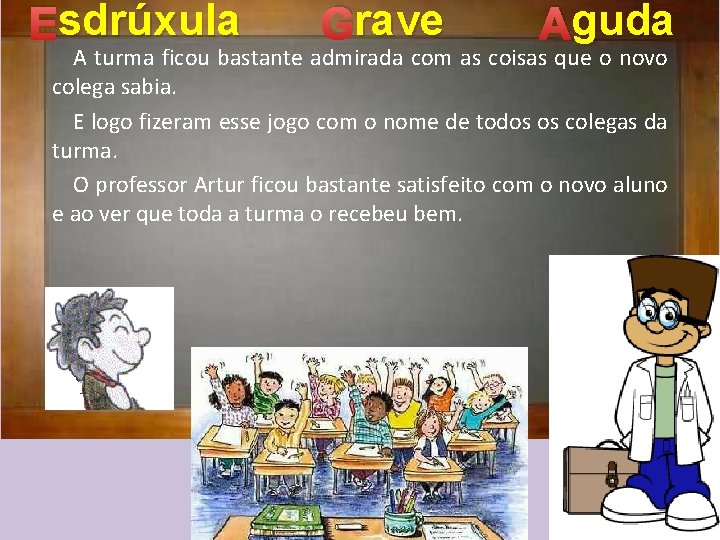 Esdrúxula Grave Aguda

A turma ficou bastante admirada com as coisas que o novo colega sabia.

E logo fizeram esse jogo com o nome de todos os colegas da turma.

O professor Artur ficou bastante satisfeito com o novo aluno e ao ver que toda a turma o recebeu bem.